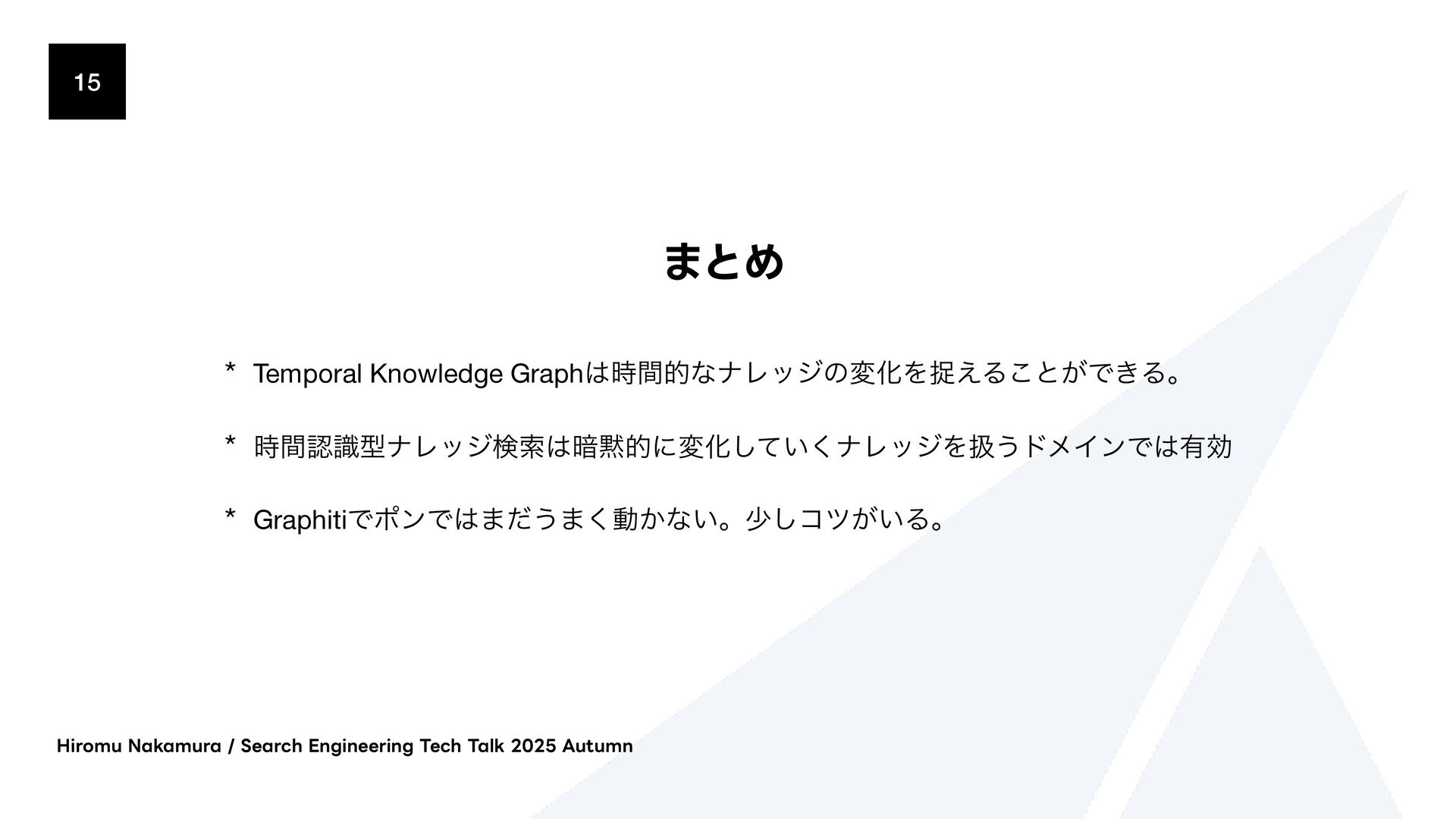 15

まとめ

* Temporal Knowledge Graphは時間的なナレッジの変化を捉えることができる。

* 時間認識型ナレッジ検索は暗黙的に変化していくナレッジを扱うドメインでは有効

* Graphitiでポンではまだうまく動かない。少しコツがいる。

Hiromu Nakamura / Search Engineering Tech Talk 2025 Autumn